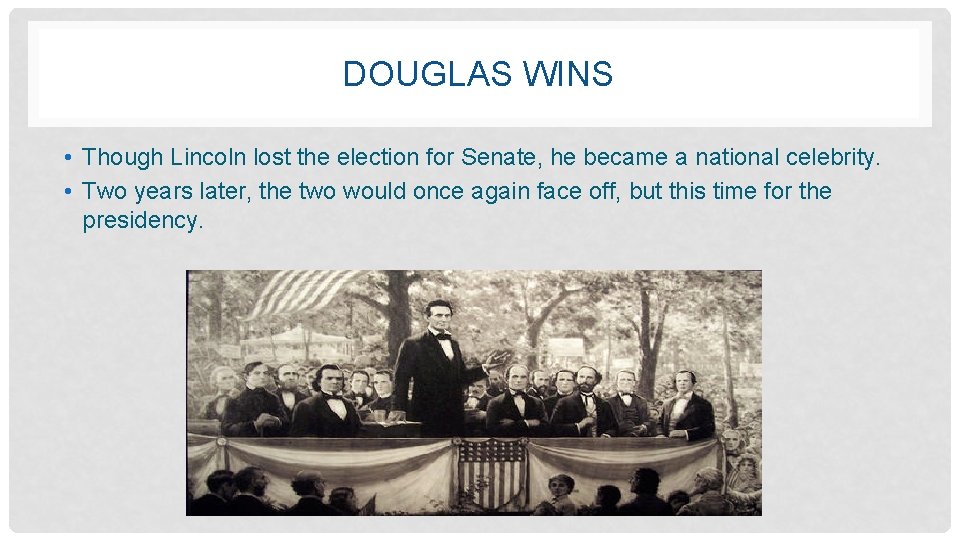 DOUGLAS WINS

• Though Lincoln lost the election for Senate, he became a national celebrity.
• Two years later, the two would once again face off, but this time for the presidency.